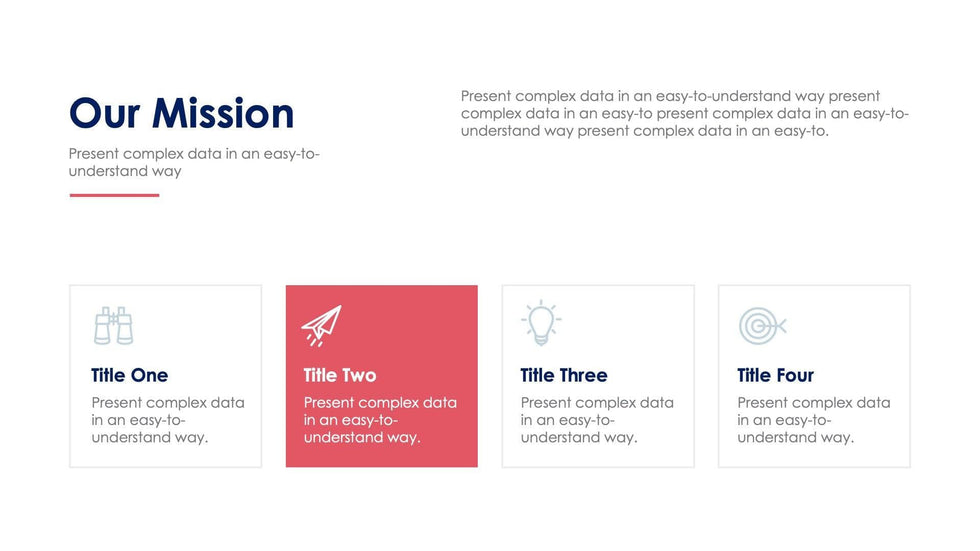 Our Mission

Present complex data in an easy-to-understand way

Present complex data in an easy-to-understand way present complex data in an easy-to present complex data in an easy-to-understand way present complex data in an easy-to.

Title One

Present complex data in an easy-to-understand way.

Title Two

Present complex data in an easy-to-understand way.

Title Three

Present complex data in an easy-to-understand way.

Title Four

Present complex data in an easy-to-understand way.